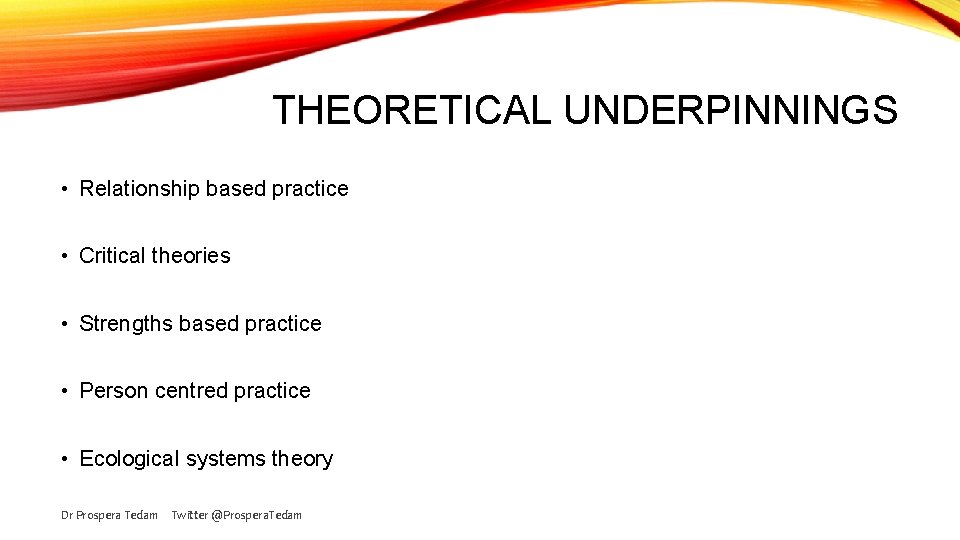 THEORETICAL UNDERPINNINGS

• Relationship based practice

• Critical theories

• Strengths based practice

• Person centred practice

• Ecological systems theory

Dr Prospera Tedam Twitter @ProsperaTedam